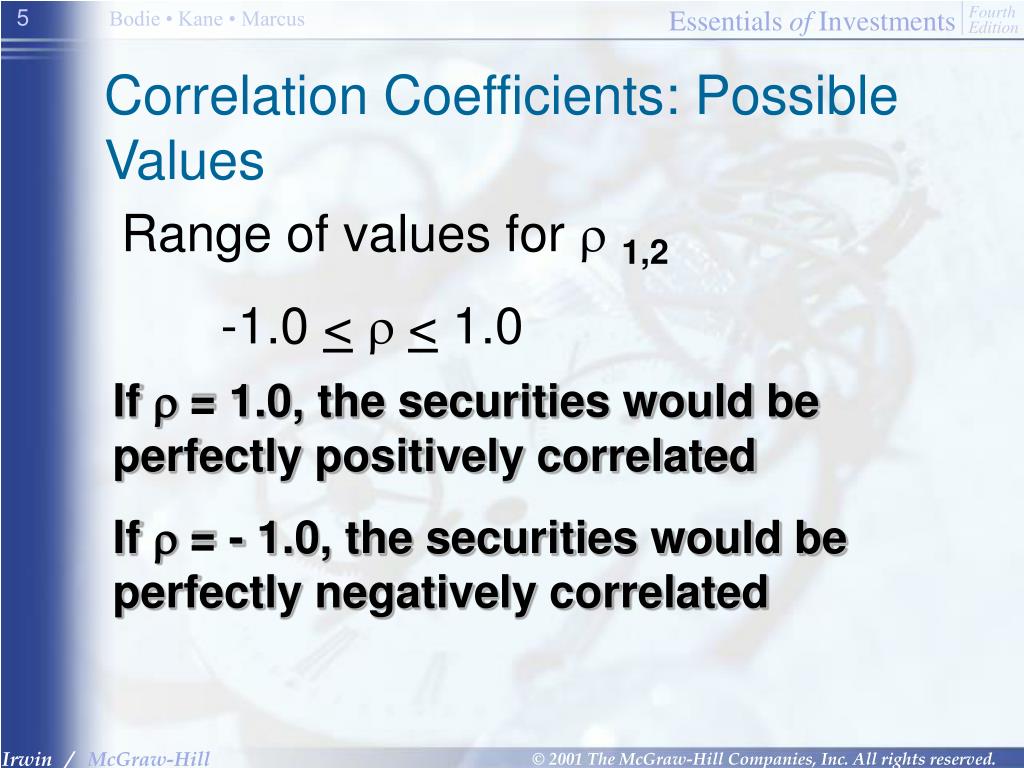 5 Bodie • Kane • Marcus

Essentials of Investments Fourth Edition

Correlation Coefficients: Possible Values

Range of values for $\rho_{1,2}$

$-1.0 \leq \rho \leq 1.0$

If $\rho$ = 1.0, the securities would be perfectly positively correlated

If $\rho$ = - 1.0, the securities would be perfectly negatively correlated

Irwin / McGraw-Hill

© 2001 The McGraw-Hill Companies, Inc. All rights reserved.